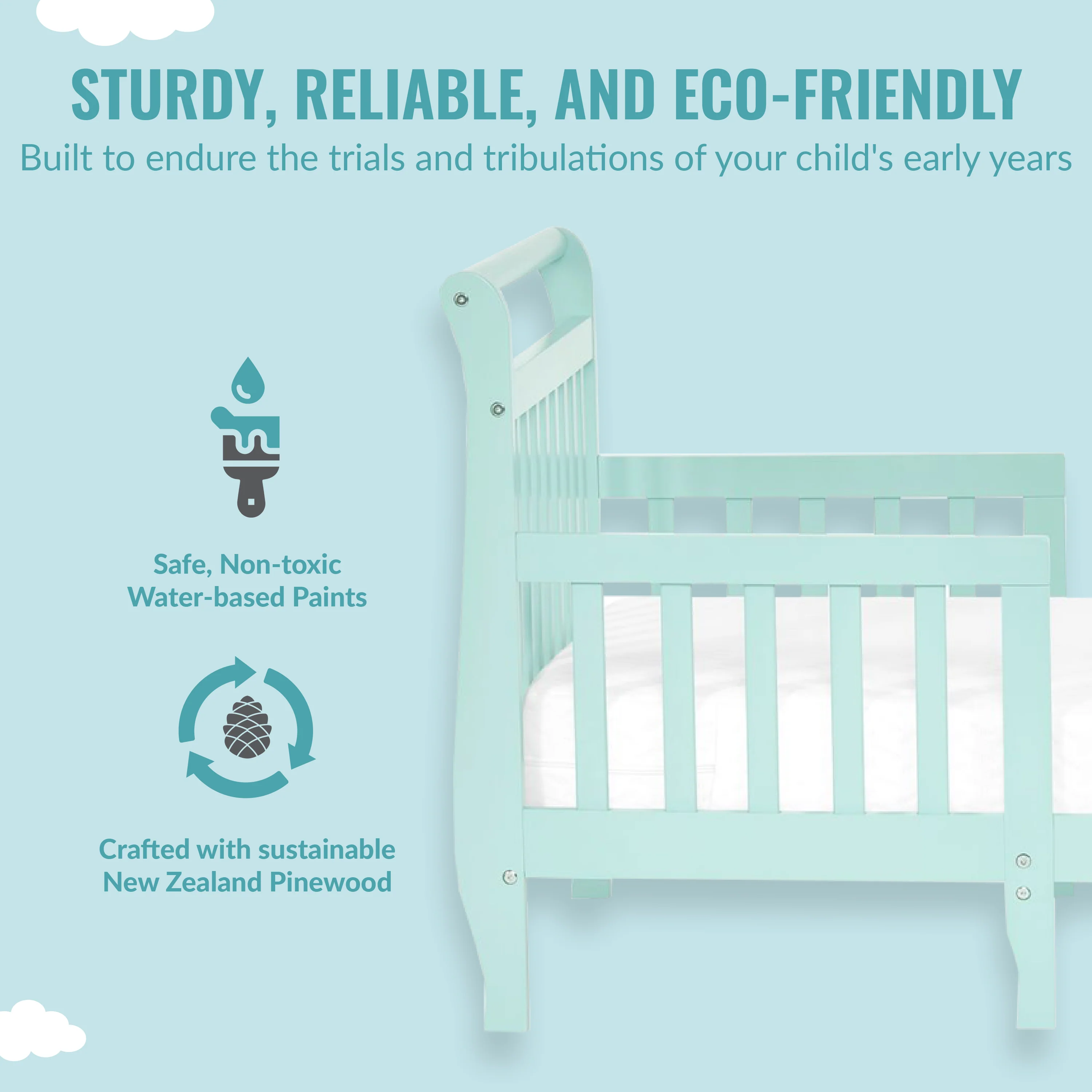 STURDY, RELIABLE, AND ECO-FRIENDLY
Built to endure the trials and tribulations of your child's early years

Safe, Non-toxic
Water-based Paints

Crafted with sustainable
New Zealand Pinewood